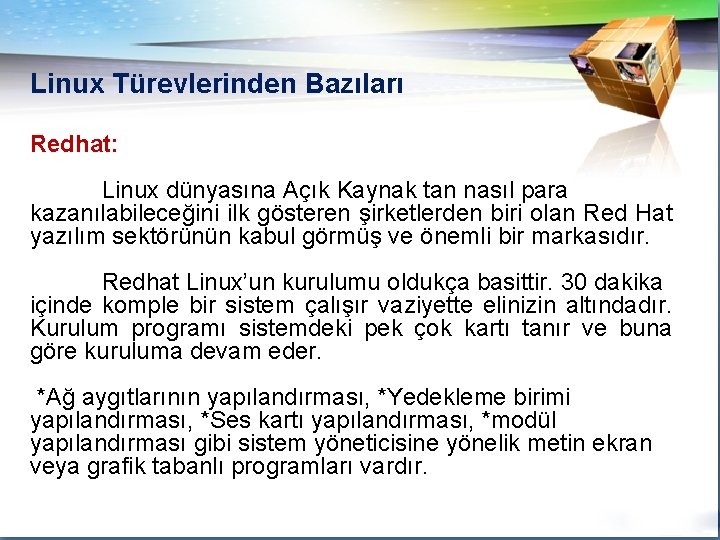 Linux Türevlerinden Bazıları

Redhat:

Linux dünyasına Açık Kaynak tan nasıl para kazanılabileceğini ilk gösteren şirketlerden biri olan Red Hat yazılım sektörünün kabul görmüş ve önemli bir markasıdır.

Redhat Linux'un kurulumu oldukça basittir. 30 dakika içinde komple bir sistem çalışır vaziyette elinizin altındadır. Kurulum programı sistemdeki pek çok kartı tanır ve buna göre kuruluma devam eder.

*Ağ aygıtlarının yapılandırması, *Yedekleme birimi yapılandırması, *Ses kartı yapılandırması, *modül yapılandırması gibi sistem yöneticisine yönelik metin ekran veya grafik tabanlı programları vardır.